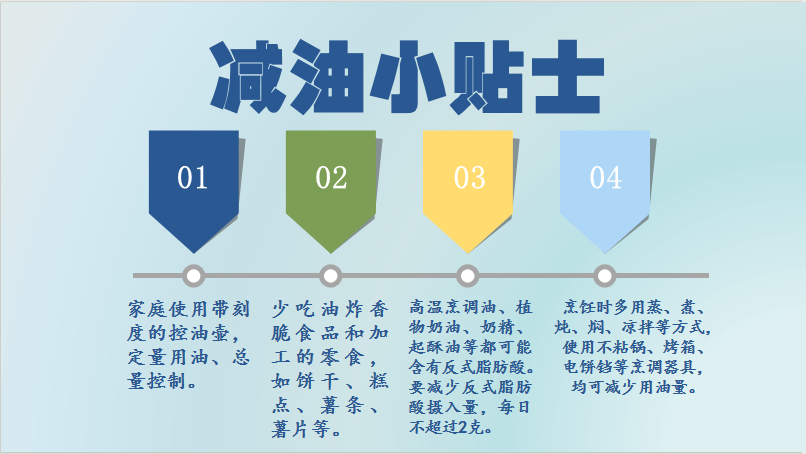 减油小贴士

01

02

03

04

家庭使用带刻度的控油壶，定量用油、总量控制。

少吃油炸香脆食品和加工的零食，如饼干、糕点、薯条、薯片等。

高温烹调油、植物奶油、奶精、起酥油等都可能含有反式脂肪酸。要减少反式脂肪酸摄入量，每日不超过2克。

烹饪时多用蒸、煮、炖、焖、凉拌等方式，使用不粘锅、烤箱、电饼铛等烹调器具，均可减少用油量。